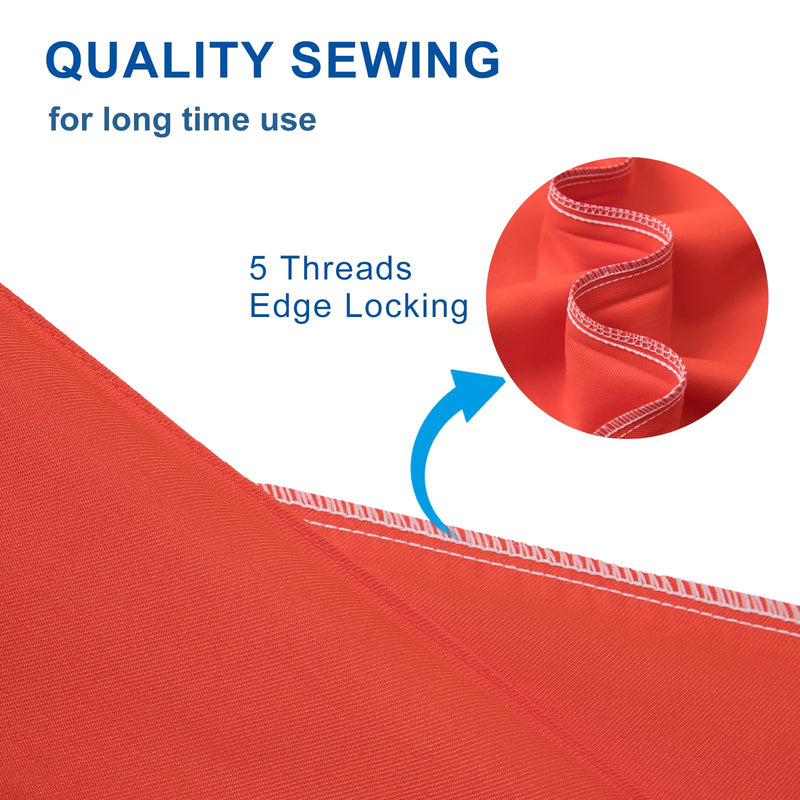 QUALITY SEWING
for long time use

5 Threads
Edge Locking